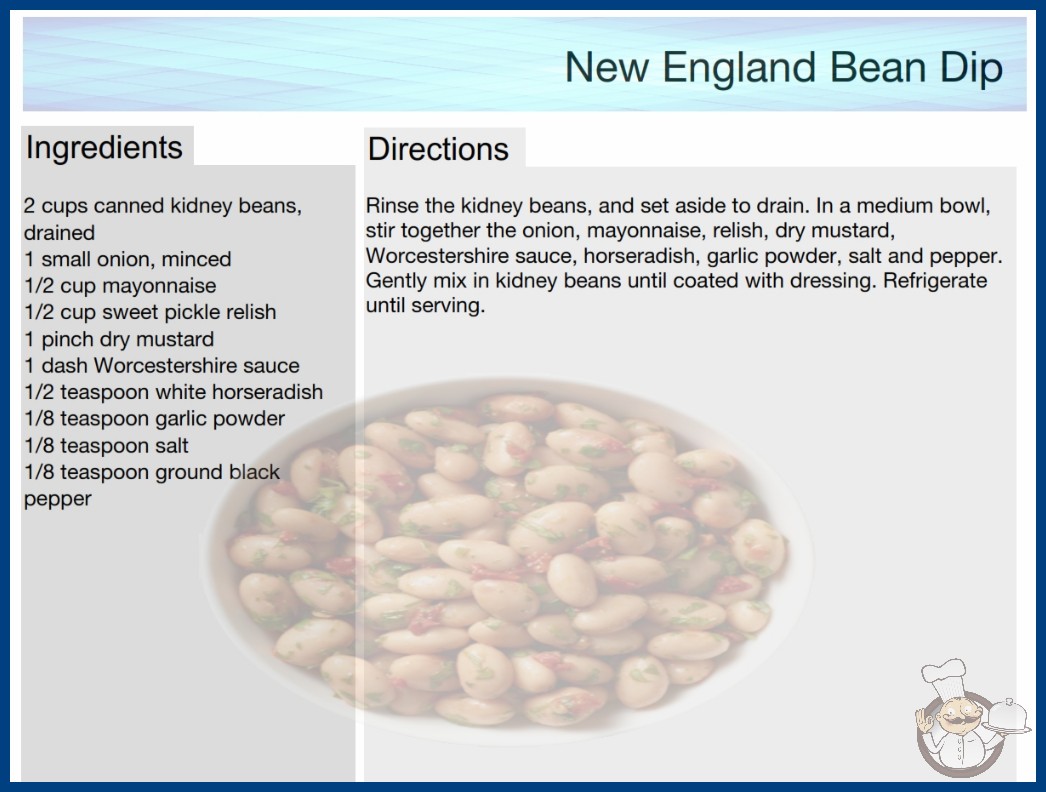 New England Bean Dip

Ingredients

2 cups canned kidney beans, drained
1 small onion, minced
1/2 cup mayonnaise
1/2 cup sweet pickle relish
1 pinch dry mustard
1 dash Worcestershire sauce
1/2 teaspoon white horseradish
1/8 teaspoon garlic powder
1/8 teaspoon salt
1/8 teaspoon ground black pepper

Directions

Rinse the kidney beans, and set aside to drain. In a medium bowl, stir together the onion, mayonnaise, relish, dry mustard, Worcestershire sauce, horseradish, garlic powder, salt and pepper. Gently mix in kidney beans until coated with dressing. Refrigerate until serving.